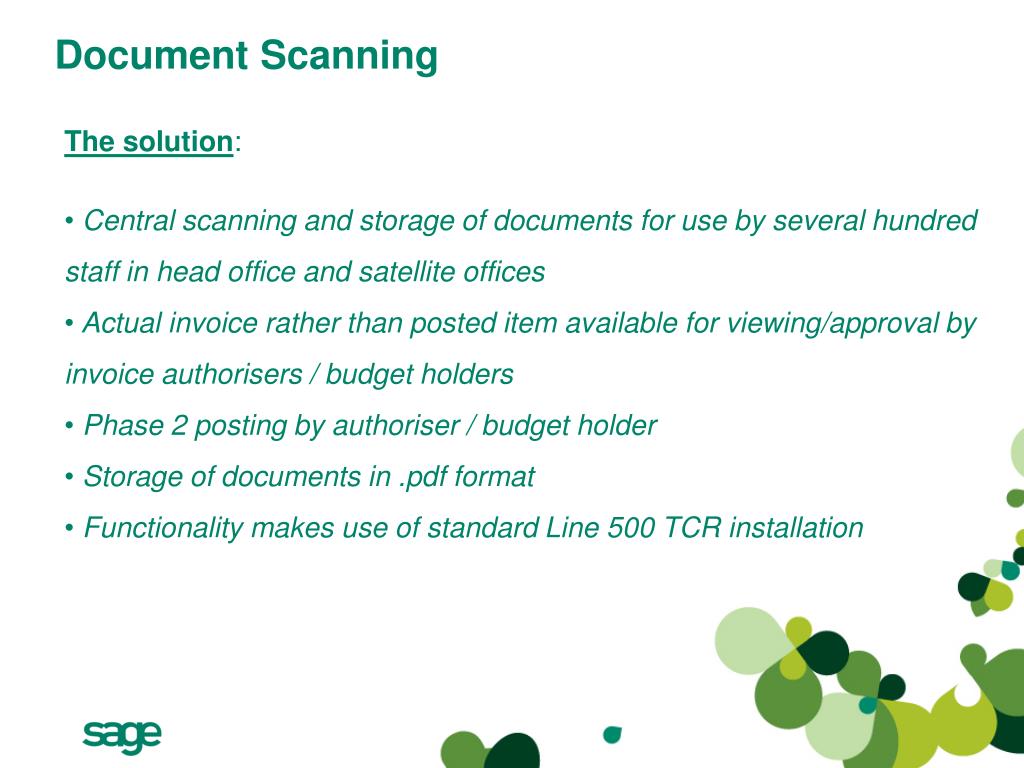 Document Scanning

The solution:

• Central scanning and storage of documents for use by several hundred staff in head office and satellite offices
• Actual invoice rather than posted item available for viewing/approval by invoice authorisers / budget holders
• Phase 2 posting by authoriser / budget holder
• Storage of documents in .pdf format
• Functionality makes use of standard Line 500 TCR installation

sage